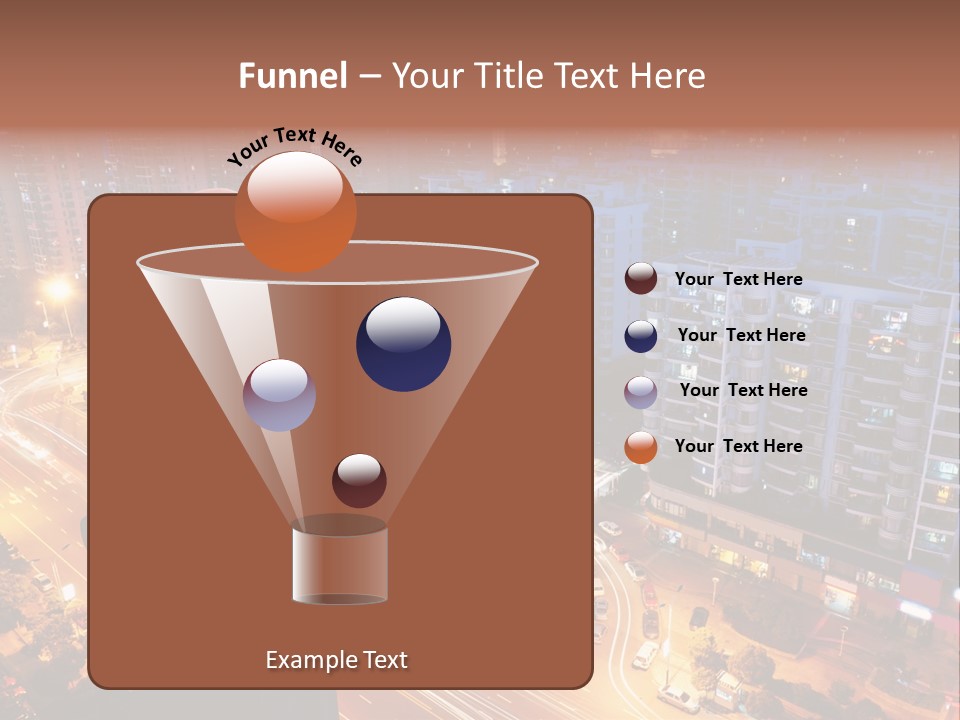 Funnel – Your Title Text Here

Your Text Here

Your Text Here

Your Text Here

Your Text Here

Your Text Here

Example Text